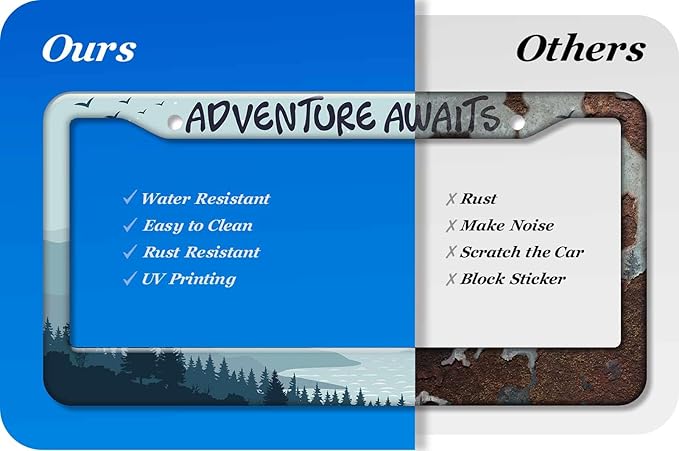 Ours

Others

ADVENTURE AWAITS

✓ Water Resistant
✓ Easy to Clean
✓ Rust Resistant
✓ UV Printing

✗ Rust
✗ Make Noise
✗ Scratch the Car
✗ Block Sticker